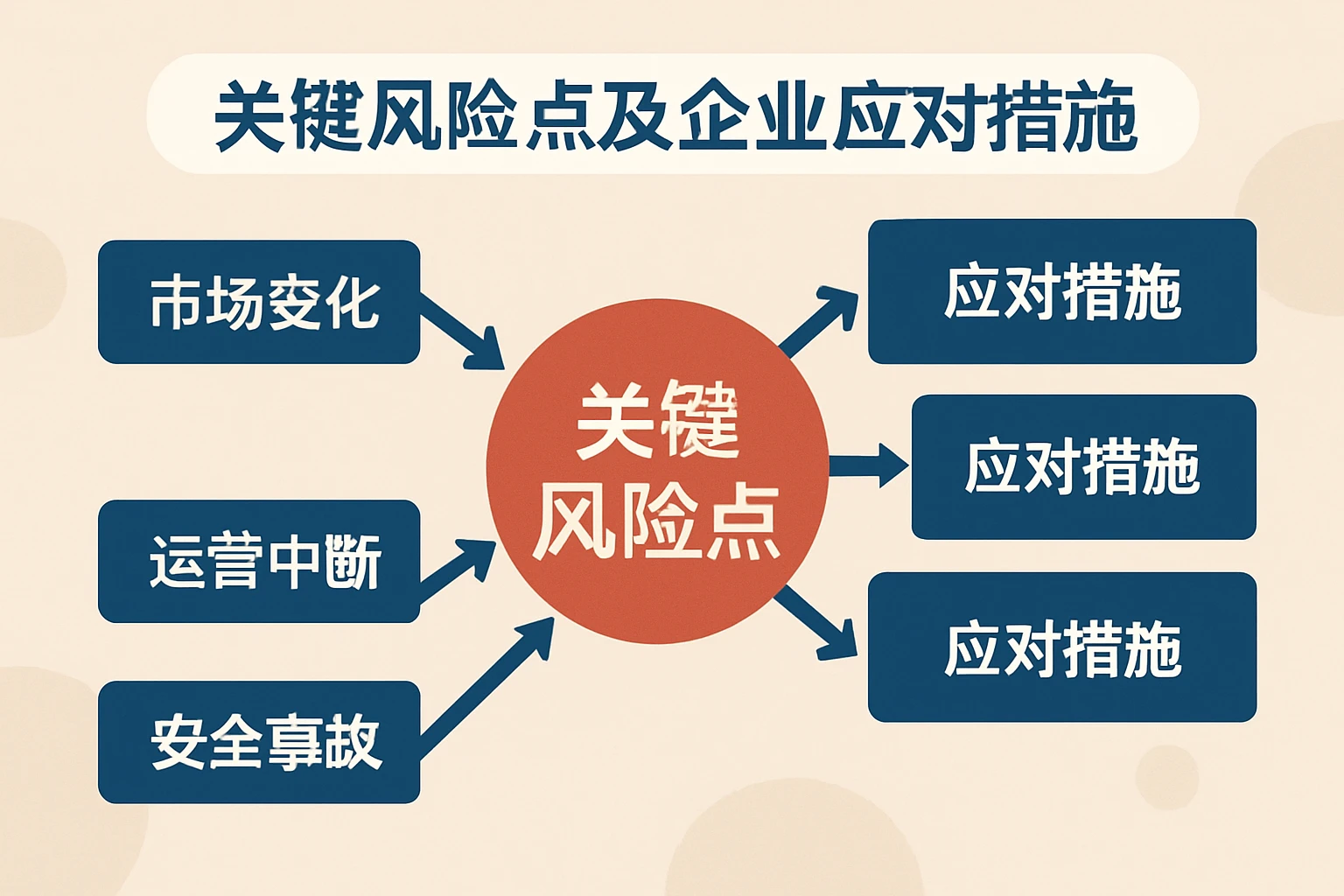 关键风险点及企业应对措施

市场变化

运营中断

安全事故

关键风险点

应对措施

应对措施

应对措施